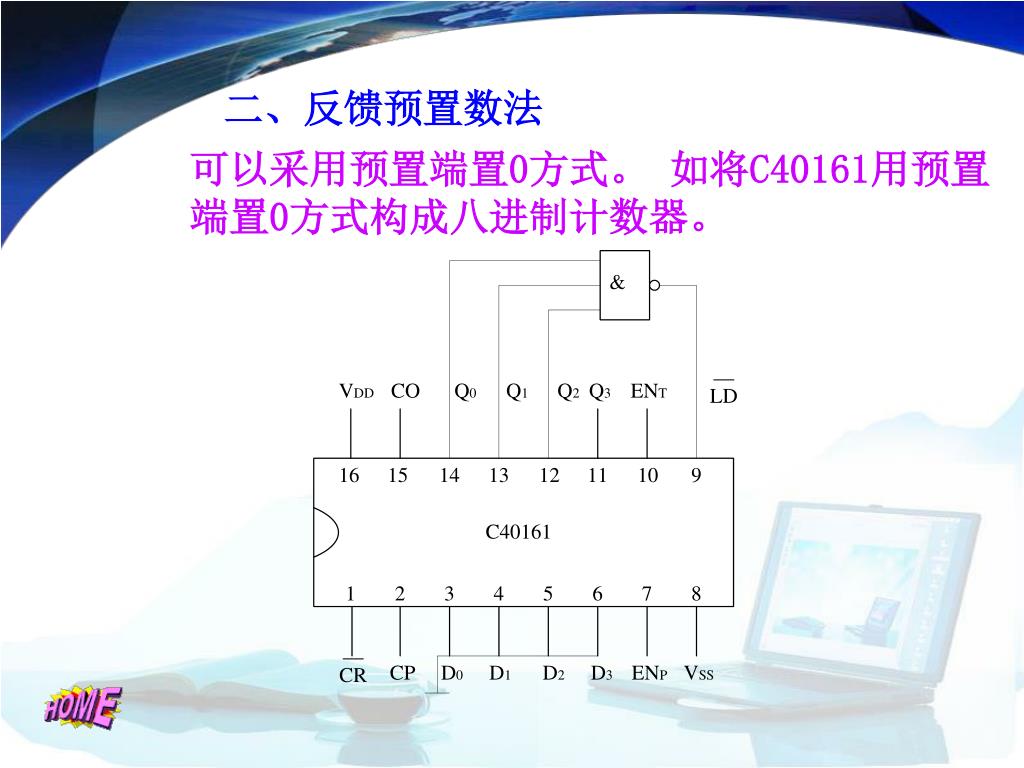 二、反馈预置数法

可以采用预置端置0方式。 如将C40161用预置端置0方式构成八进制计数器。

&

$V_{DD}$ CO $Q_0$ $Q_1$ $Q_2$ $Q_3$ $EN_T$ $\overline{LD}$

16 15 14 13 12 11 10 9

C40161

1 2 3 4 5 6 7 8

$\overline{CR}$ CP $D_0$ $D_1$ $D_2$ $D_3$ $EN_P$ $V_{SS}$

HOME